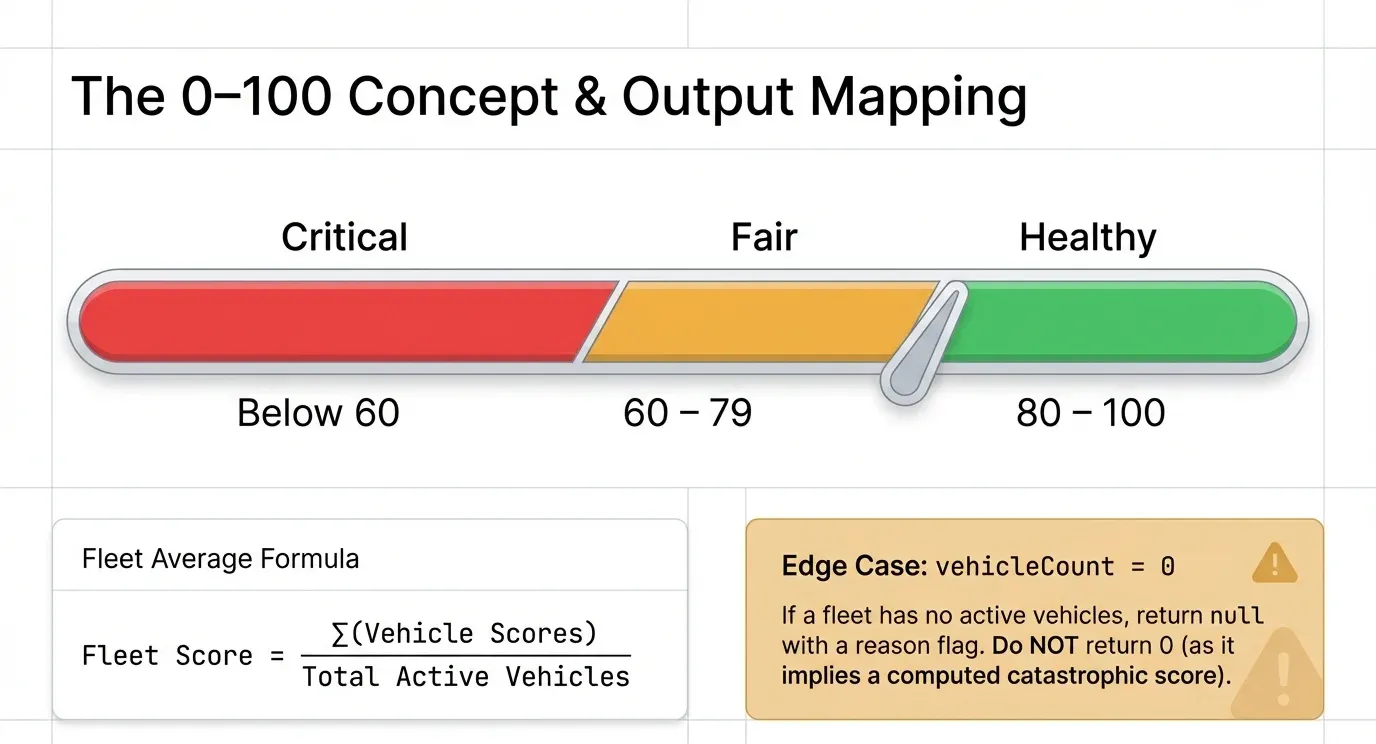 The 0–100 Concept & Output Mapping

Critical

Fair

Healthy

Below 60

60 – 79

80 – 100

Fleet Average Formula

$\text{Fleet Score} = \frac{\sum(\text{Vehicle Scores})}{\text{Total Active Vehicles}}$

Edge Case: vehicleCount = 0

If a fleet has no active vehicles, return null with a reason flag. Do NOT return 0 (as it implies a computed catastrophic score).